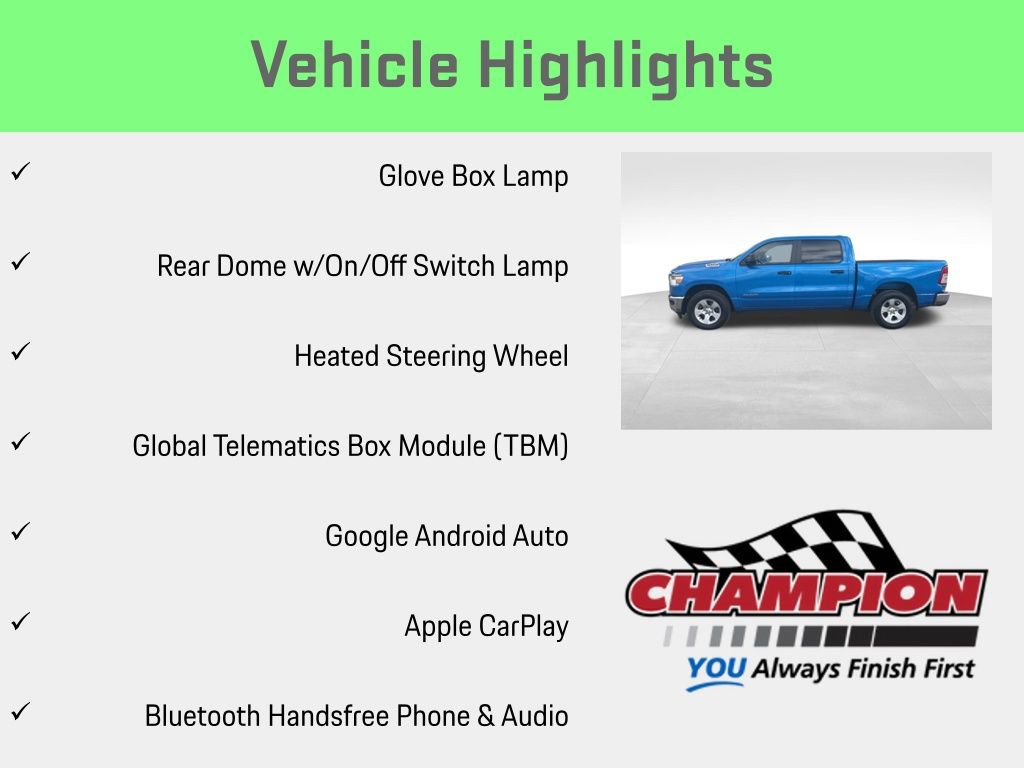 Vehicle Highlights

✓ Glove Box Lamp

✓ Rear Dome w/On/Off Switch Lamp

✓ Heated Steering Wheel

✓ Global Telematics Box Module (TBM)

✓ Google Android Auto

✓ Apple CarPlay

✓ Bluetooth Handsfree Phone & Audio

CHAMPION

YOU Always Finish First